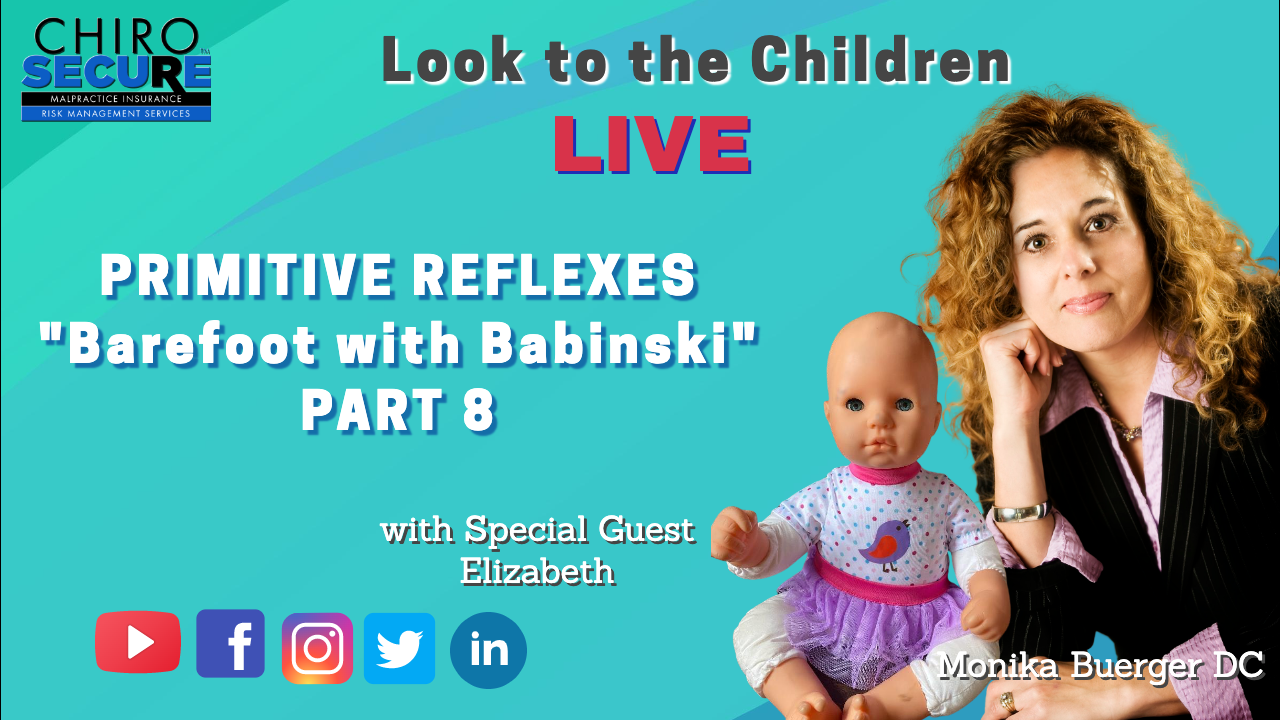 CHIRO SECURE™
MALPRACTICE INSURANCE
RISK MANAGEMENT SERVICES

Look to the Children
LIVE

PRIMITIVE REFLEXES
"Barefoot with Babinski"
PART 8

with Special Guest
Elizabeth

f
in

Monika Buerger DC